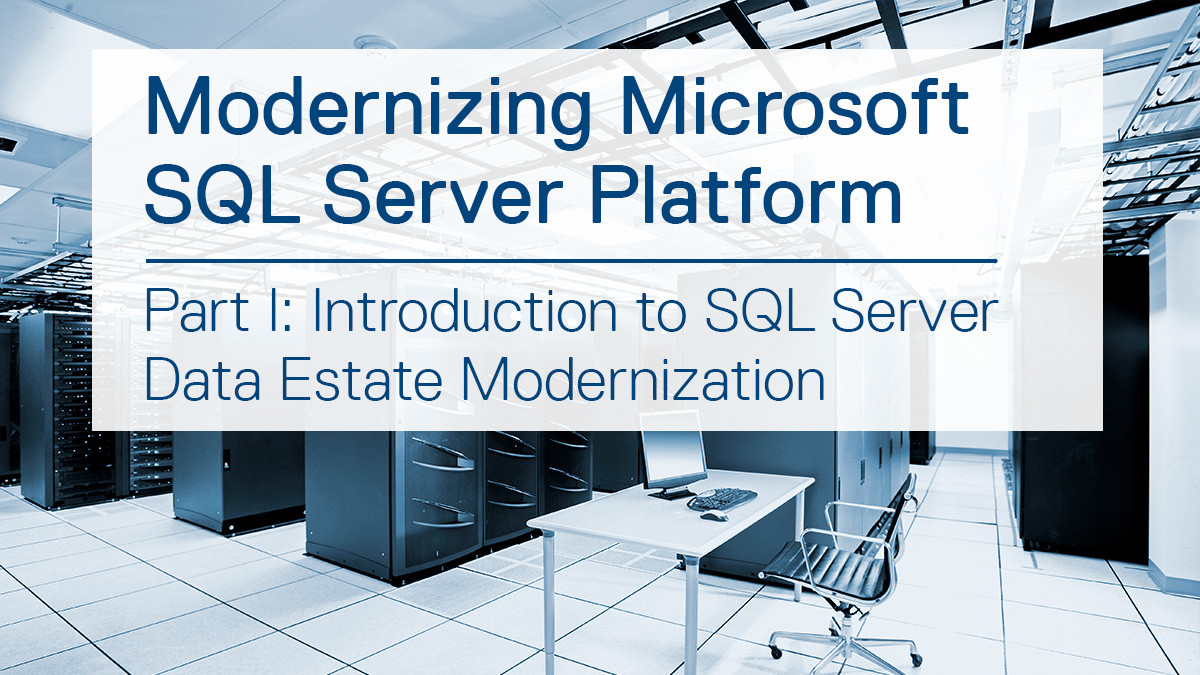 Modernizing Microsoft SQL Server Platform

Part I: Introduction to SQL Server Data Estate Modernization